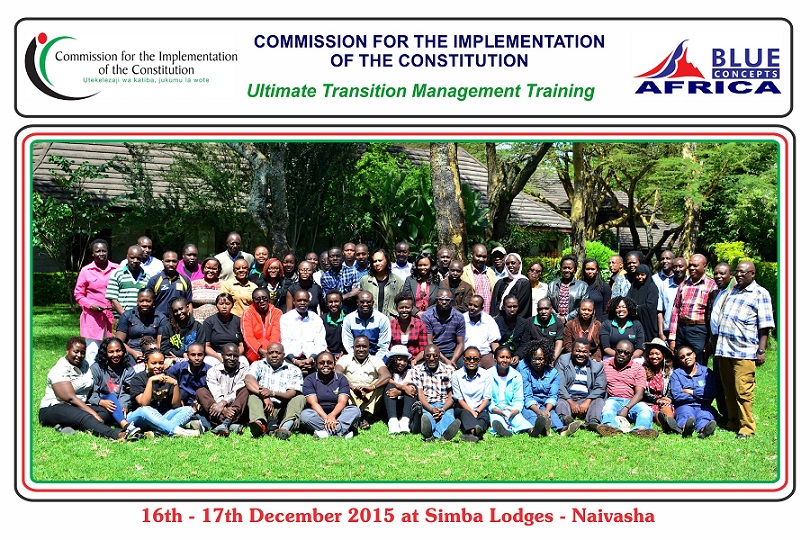 Commission for the Implementation of the Constitution
Utekelezaji wa katiba, jukumu la wote

COMMISSION FOR THE IMPLEMENTATION OF THE CONSTITUTION

Ultimate Transition Management Training

BLUE CONCEPTS AFRICA

16th - 17th December 2015 at Simba Lodges - Naivasha